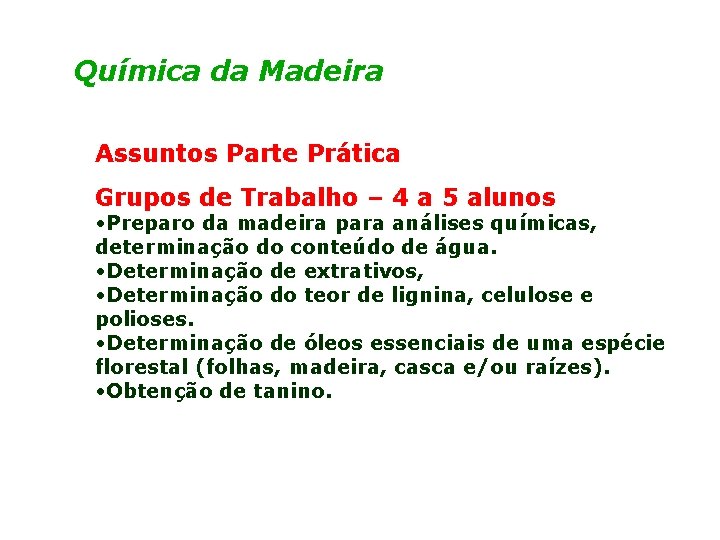 Química da Madeira

Assuntos Parte Prática

Grupos de Trabalho – 4 a 5 alunos
•Preparo da madeira para análises químicas, determinação do conteúdo de água.
•Determinação de extrativos,
•Determinação do teor de lignina, celulose e polioses.
•Determinação de óleos essenciais de uma espécie florestal (folhas, madeira, casca e/ou raízes).
•Obtenção de tanino.